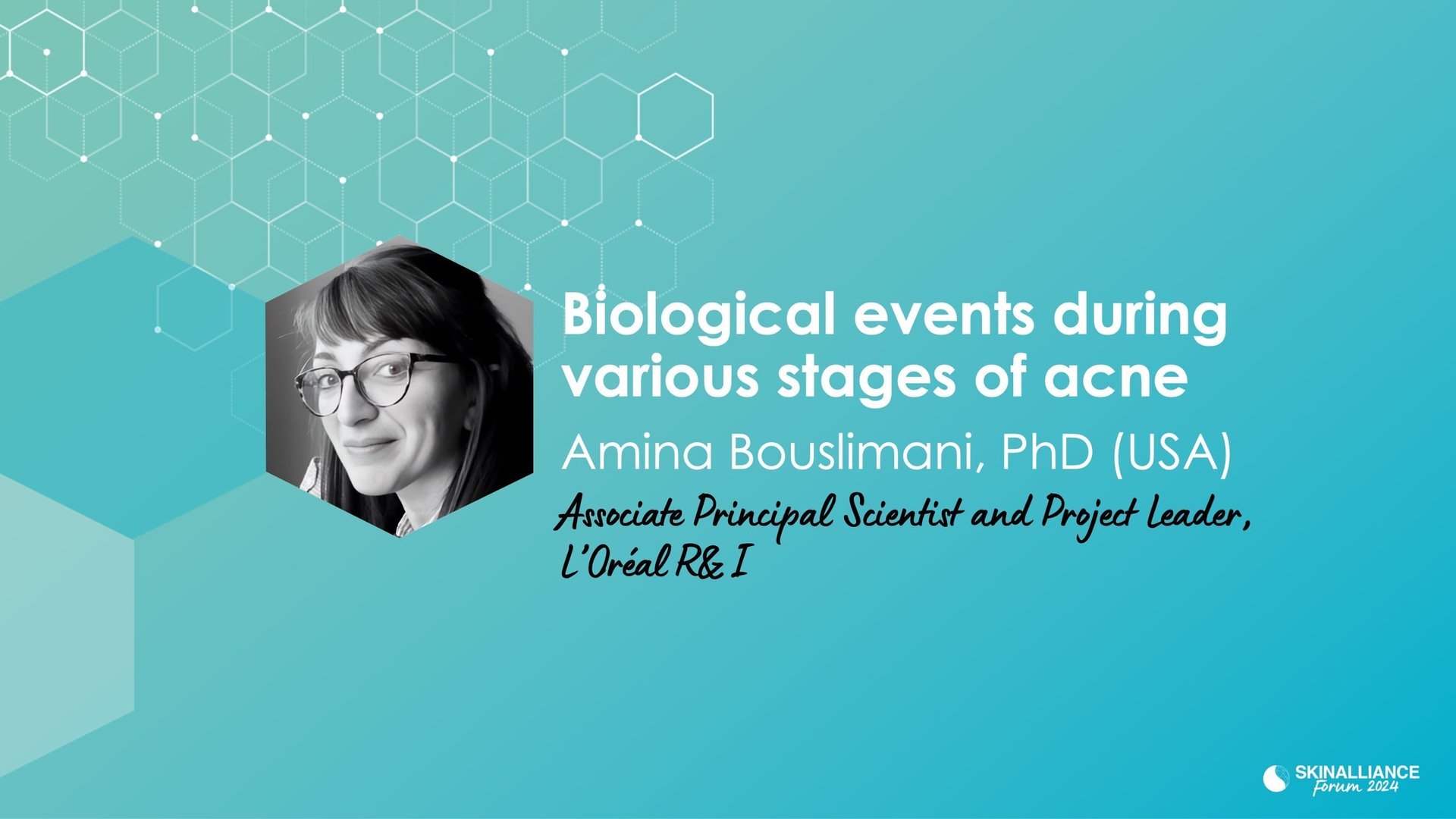 Biological events during various stages of acne

Amina Bouslimani, PhD (USA)

Associate Principal Scientist and Project Leader, L'Oréal R& I

SKINALLIANCE Forum 2024